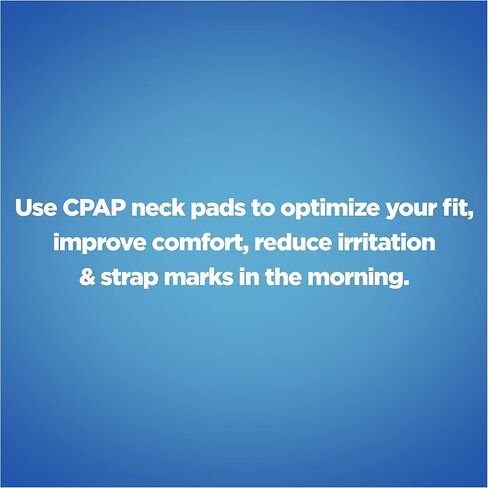 Use CPAP neck pads to optimize your fit, improve comfort, reduce irritation & strap marks in the morning.